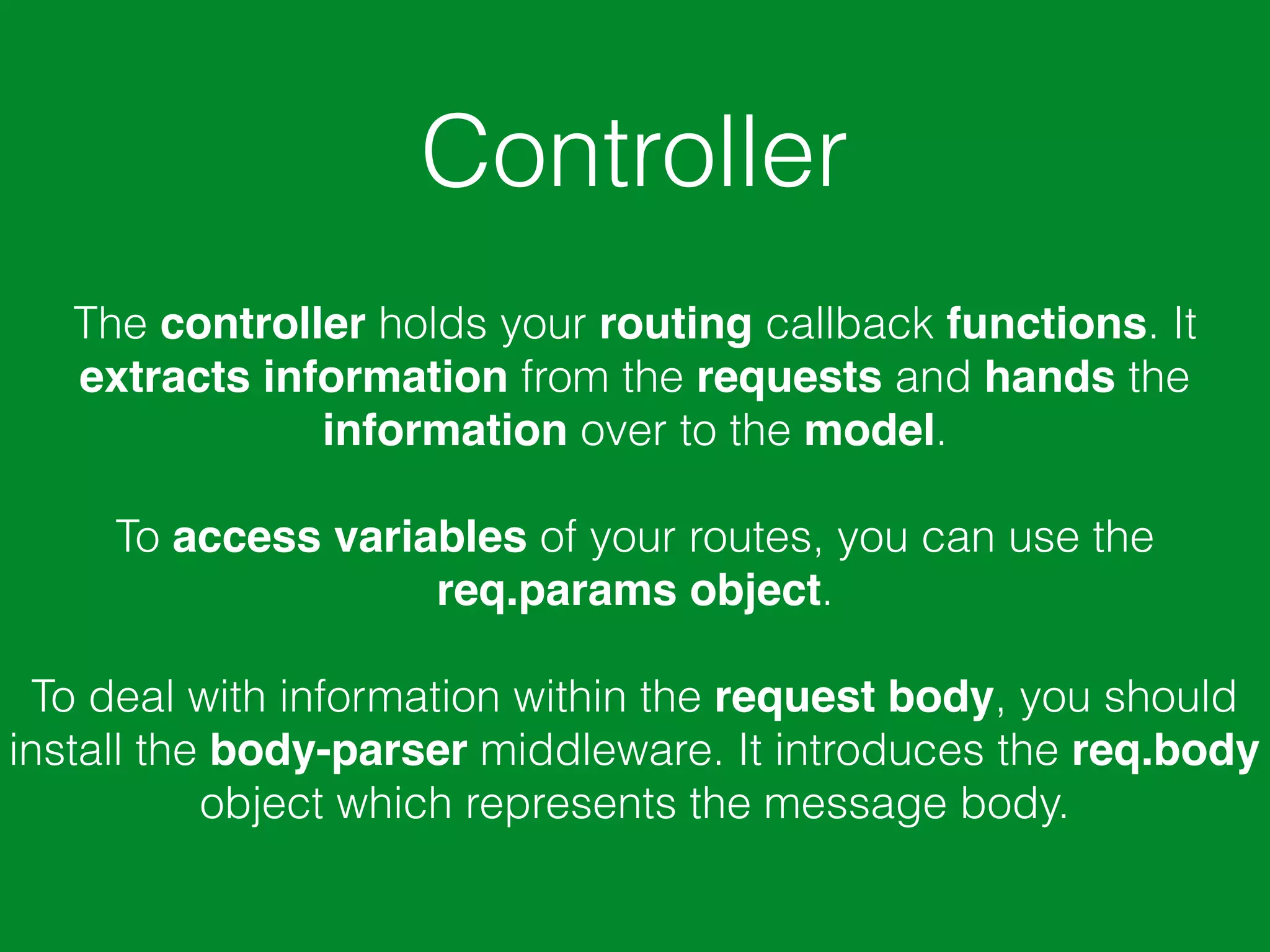 Controller

The controller holds your routing callback functions. It extracts information from the requests and hands the information over to the model.

To access variables of your routes, you can use the req.params object.

To deal with information within the request body, you should install the body-parser middleware. It introduces the req.body object which represents the message body.